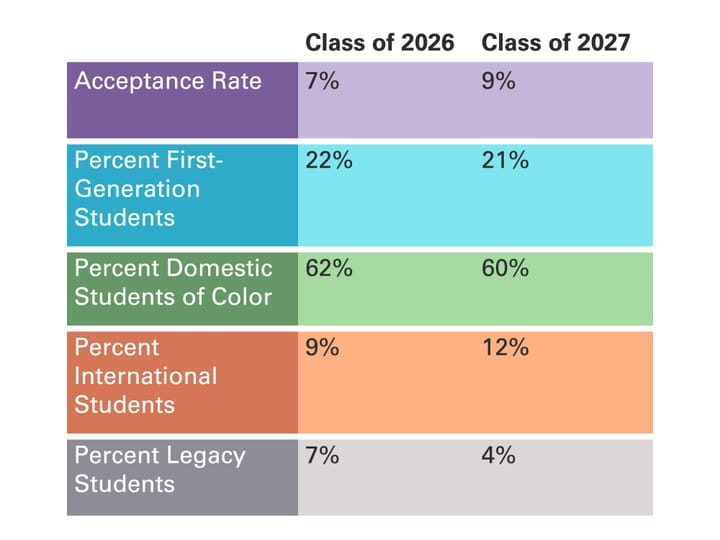 |  | Class of 2026 | Class of 2027 |
|---|---|---|
| Acceptance Rate | 7% | 9% |
| Percent First-Generation Students | 22% | 21% |
| Percent Domestic Students of Color | 62% | 60% |
| Percent International Students | 9% | 12% |
| Percent Legacy Students | 7% | 4% |